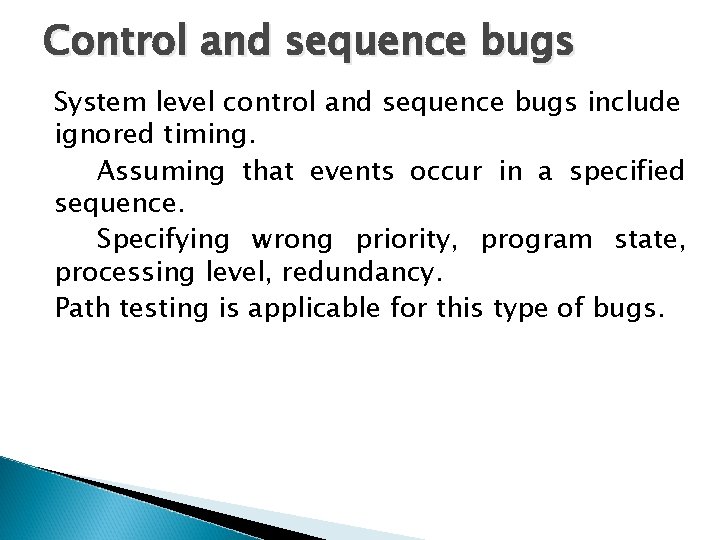 Control and sequence bugs

System level control and sequence bugs include ignored timing.

Assuming that events occur in a specified sequence.

Specifying wrong priority, program state, processing level, redundancy.

Path testing is applicable for this type of bugs.